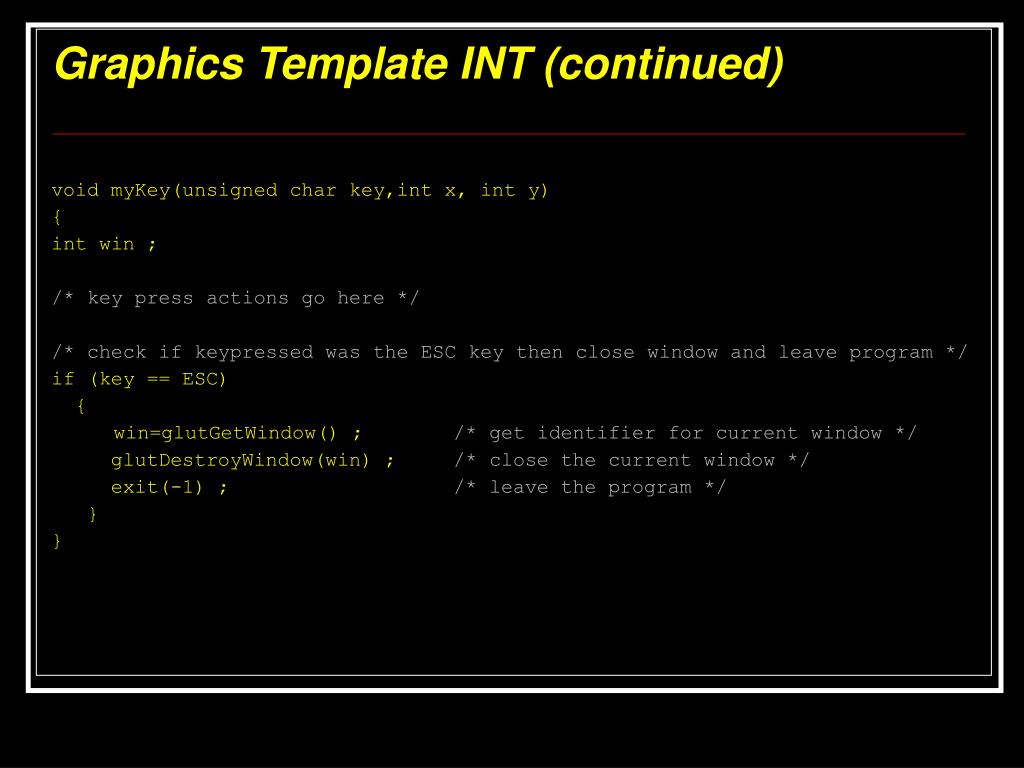 Graphics Template INT (continued)

void myKey(unsigned char key,int x, int y)
{
int win ;

/* key press actions go here */

/* check if keypressed was the ESC key then close window and leave program */
if (key == ESC)
  {
     win=glutGetWindow() ;        /* get identifier for current window */
     glutDestroyWindow(win) ;     /* close the current window */
     exit(-1) ;                   /* leave the program */
  }
}